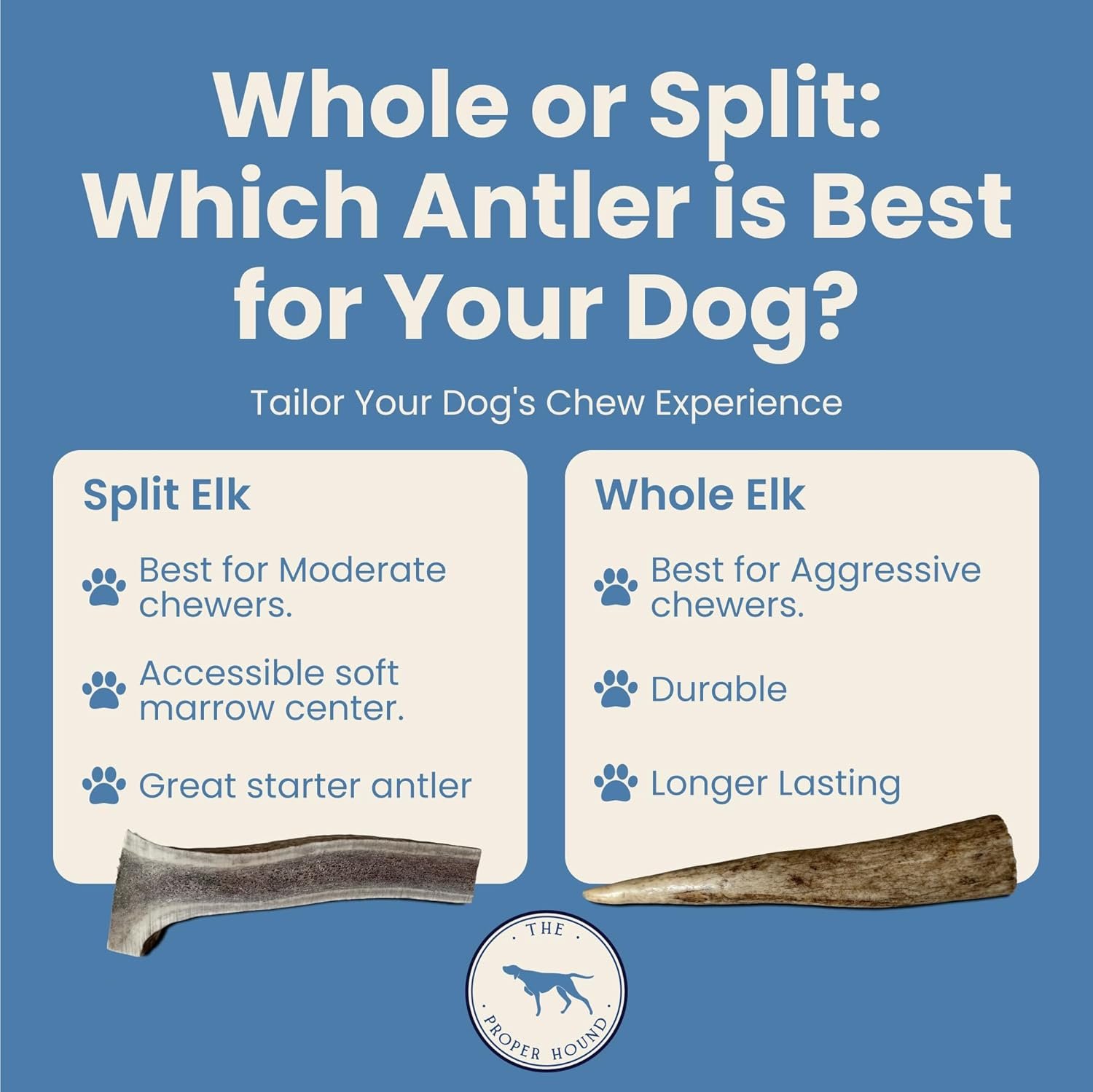 Whole or Split: Which Antler is Best for Your Dog?

Tailor Your Dog's Chew Experience

Split Elk

Best for Moderate chewers.

Accessible soft marrow center.

Great starter antler

Whole Elk

Best for Aggressive chewers.

Durable

Longer Lasting

THE PROPER HOUND